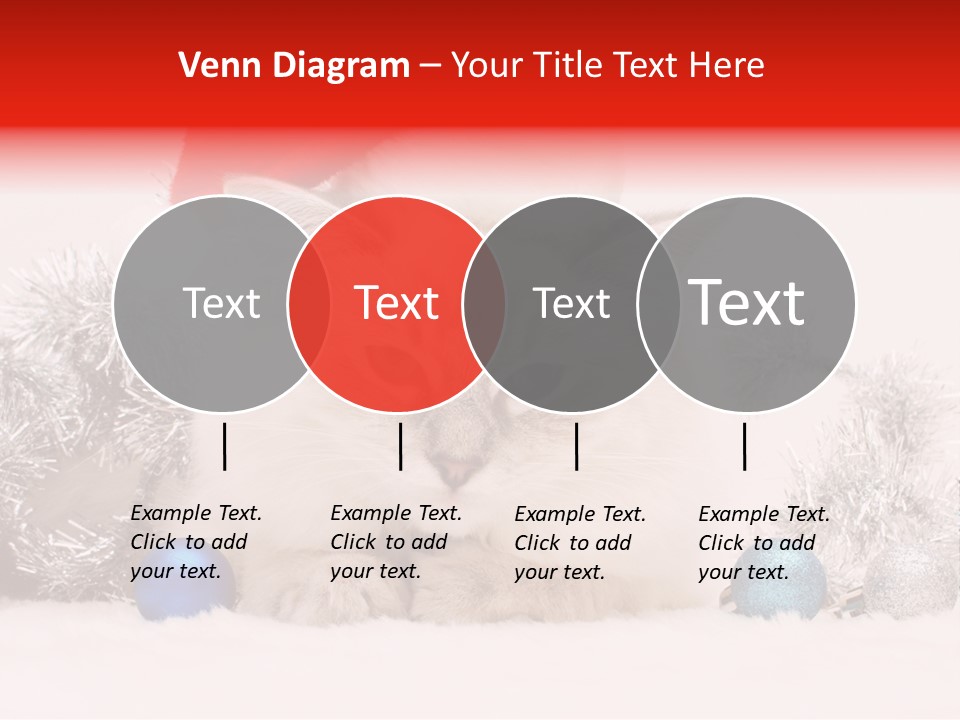 Venn Diagram – Your Title Text Here

Text

Text

Text

Text

Example Text. Click to add your text.

Example Text. Click to add your text.

Example Text. Click to add your text.

Example Text. Click to add your text.